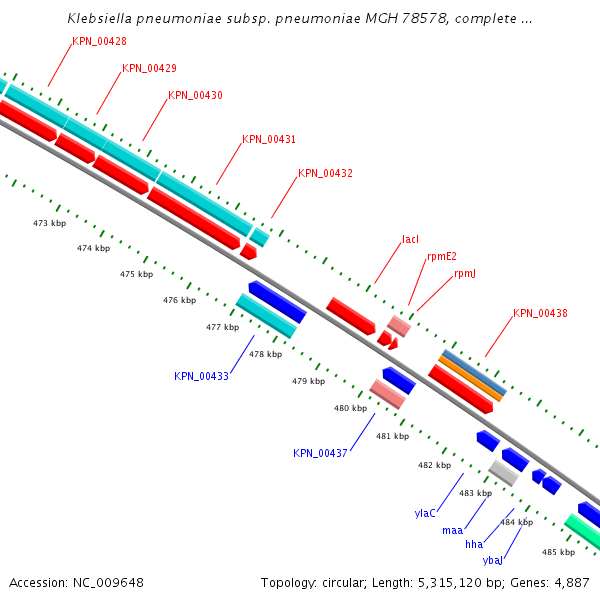 Klebsiella pneumoniae subsp. pneumoniae MGH 78578, complete ...

KPN_00428
KPN_00429
KPN_00430
KPN_00431
KPN_00432
lacI
rpmE2
rpmJ
KPN_00438

473 kbp
474 kbp
475 kbp
476 kbp
477 kbp
478 kbp
479 kbp
480 kbp
481 kbp
482 kbp
483 kbp
484 kbp
485 kbp

KPN_00433
KPN_00437
ylaC
maa
hha
ybaJ

Accession: NC_009648

Topology: circular; Length: 5,315,120 bp; Genes: 4,887